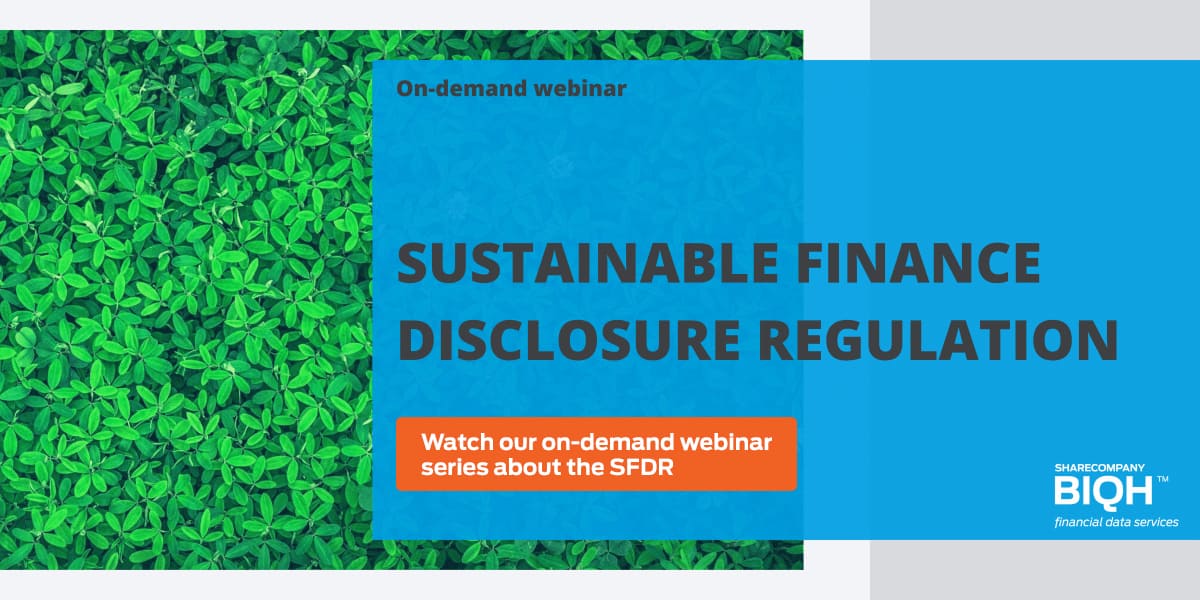 On-demand webinar

SUSTAINABLE FINANCE DISCLOSURE REGULATION

Watch our on-demand webinar series about the SFDR

SHARECOMPANY
BIQH™
financial data services